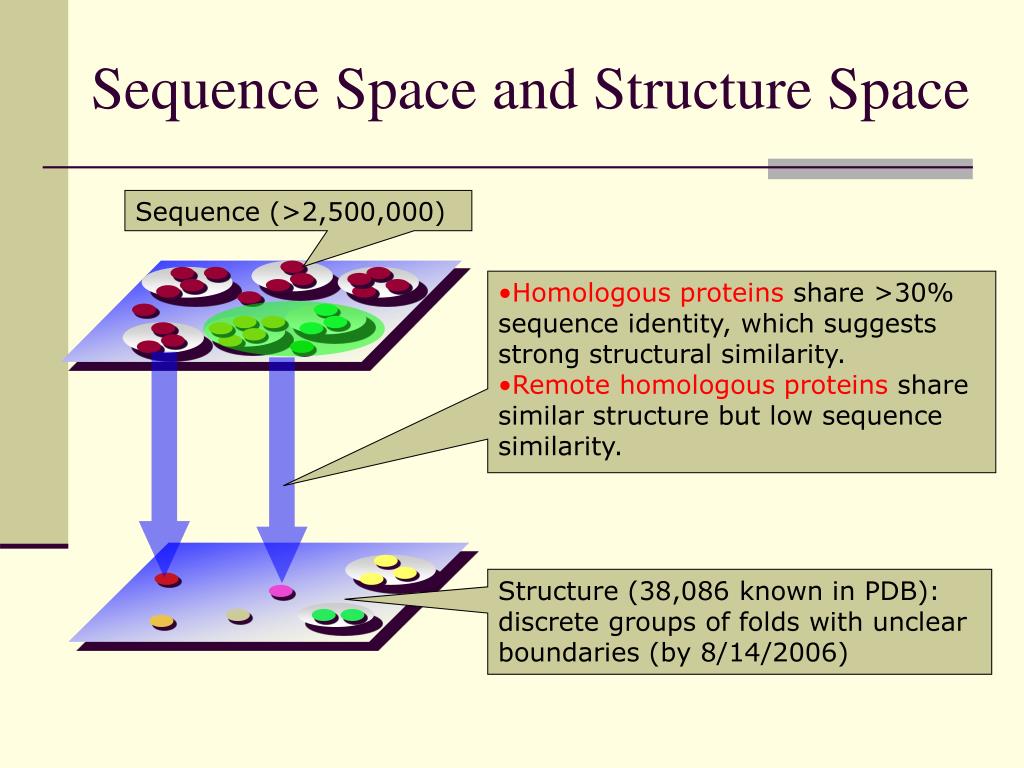 Sequence Space and Structure Space

Sequence (>2,500,000)

•Homologous proteins share >30% sequence identity, which suggests strong structural similarity.
•Remote homologous proteins share similar structure but low sequence similarity.

Structure (38,086 known in PDB): discrete groups of folds with unclear boundaries (by 8/14/2006)